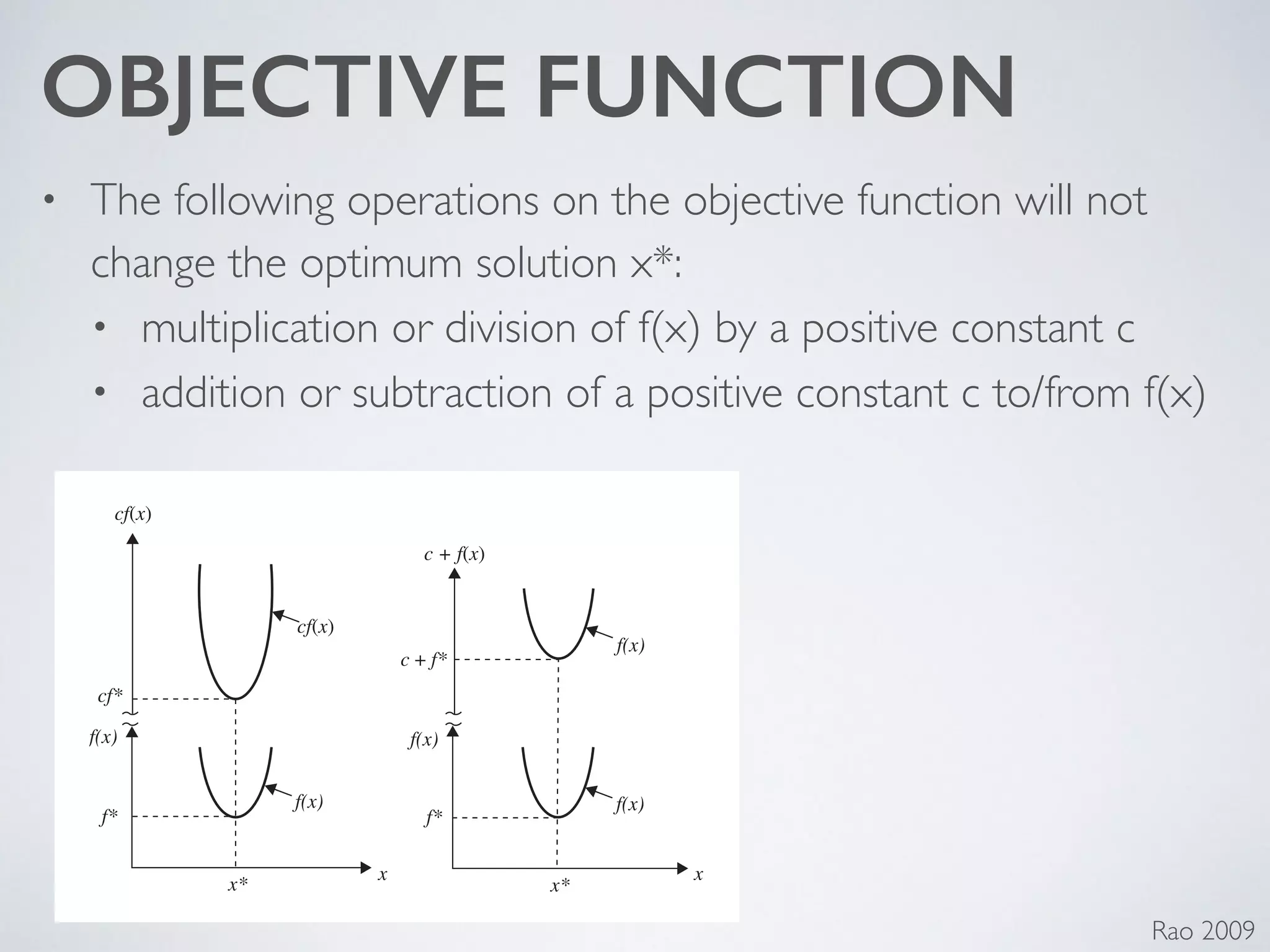 OBJECTIVE FUNCTION

• The following operations on the objective function will not change the optimum solution x*:

• multiplication or division of f(x) by a positive constant c

• addition or subtraction of a positive constant c to/from f(x)

$cf(x)$

$cf(x)$

$cf^*$

$f(x)$

$f(x)$

$f^*$

$x^*$

$x$

$c + f(x)$

$f(x)$

$c + f^*$

$f(x)$

$f(x)$

$f^*$

$x^*$

$x$

Rao 2009